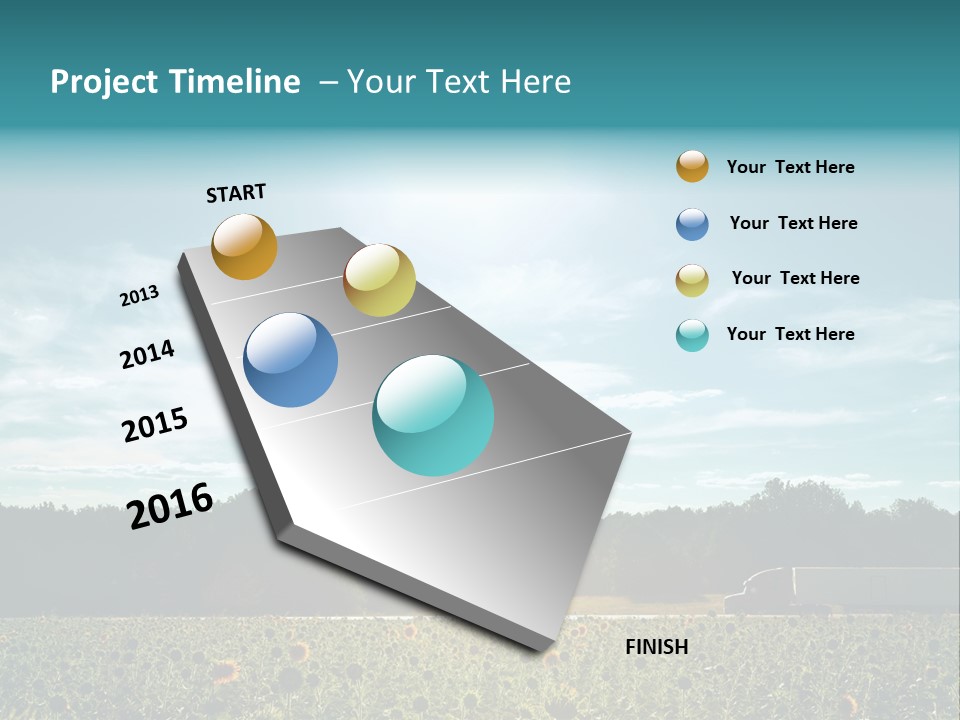 Project Timeline – Your Text Here

START

2013

2014

2015

2016

FINISH

Your Text Here

Your Text Here

Your Text Here

Your Text Here